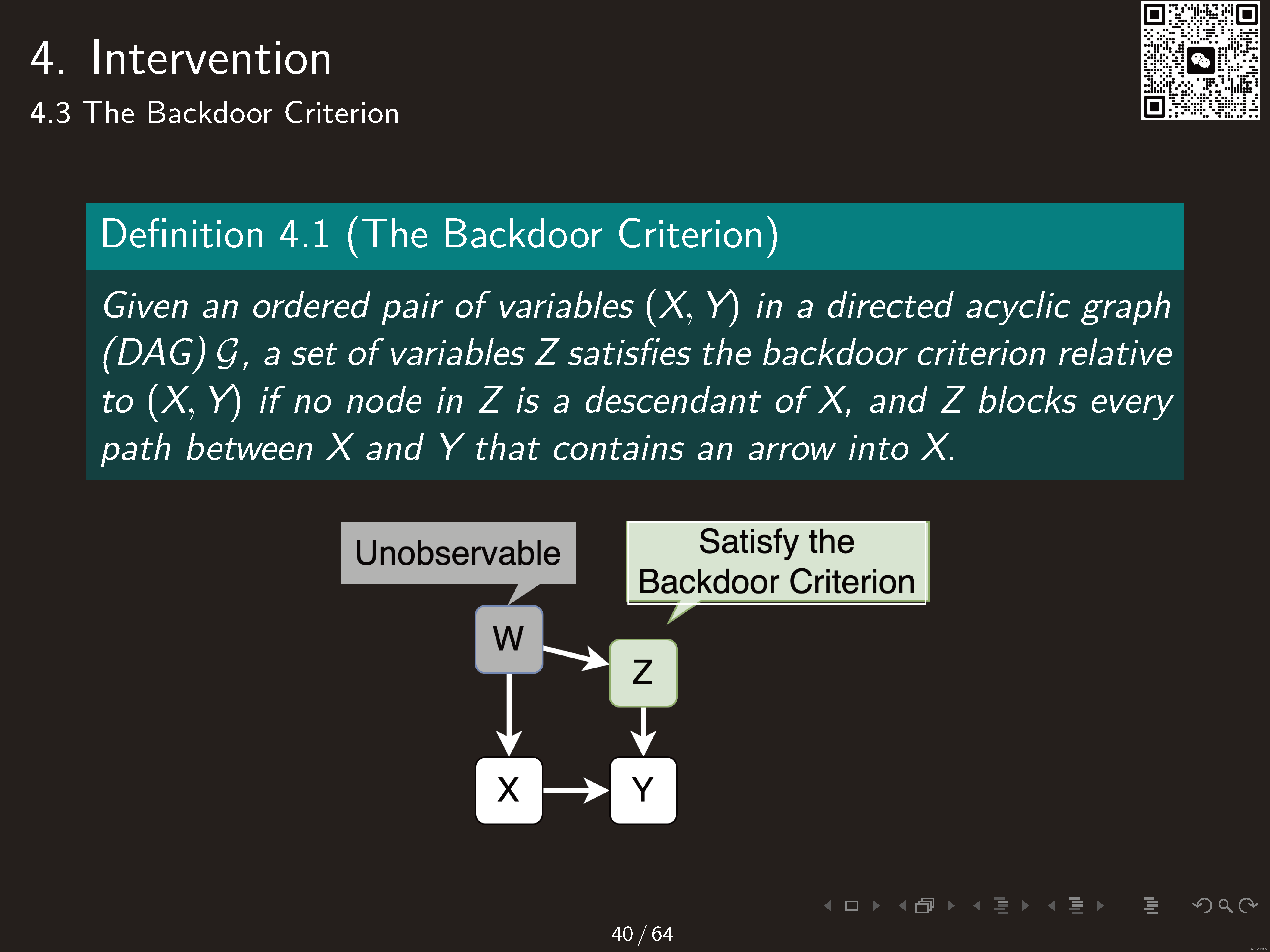 4. Intervention

4.3 The Backdoor Criterion

Definition 4.1 (The Backdoor Criterion)

Given an ordered pair of variables $(X, Y)$ in a directed acyclic graph (DAG) $\mathcal{G}$, a set of variables $Z$ satisfies the backdoor criterion relative to $(X, Y)$ if no node in $Z$ is a descendant of $X$, and $Z$ blocks every path between $X$ and $Y$ that contains an arrow into $X$.

Unobservable

Satisfy the Backdoor Criterion

W

Z

X

Y

40 / 64